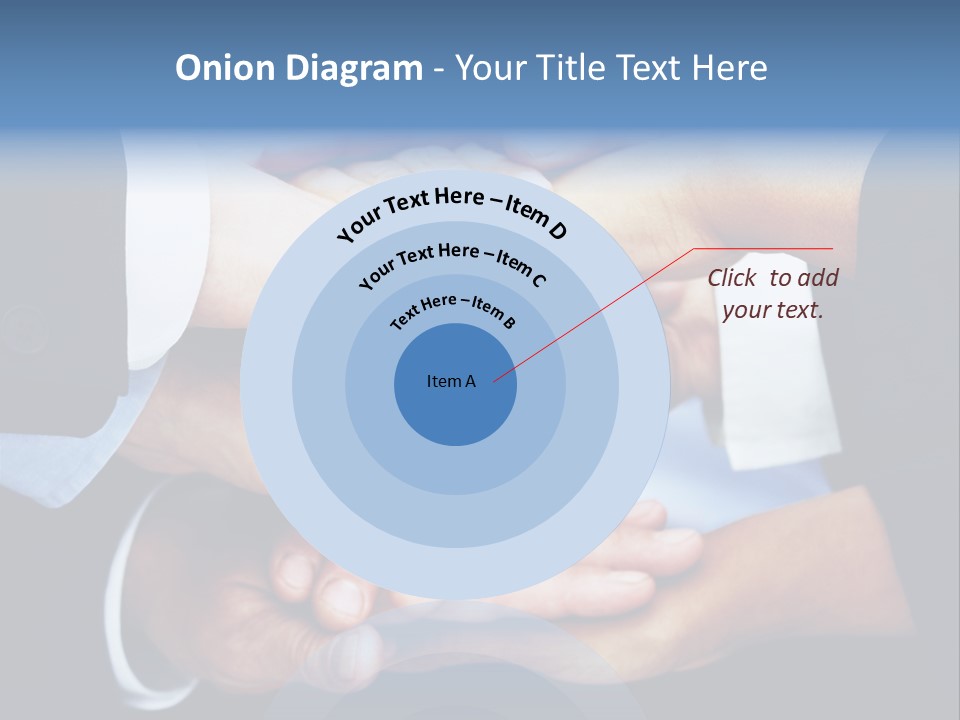 Onion Diagram - Your Title Text Here

Your Text Here – Item D

Your Text Here – Item C

Text Here – Item B

Item A

Click to add your text.